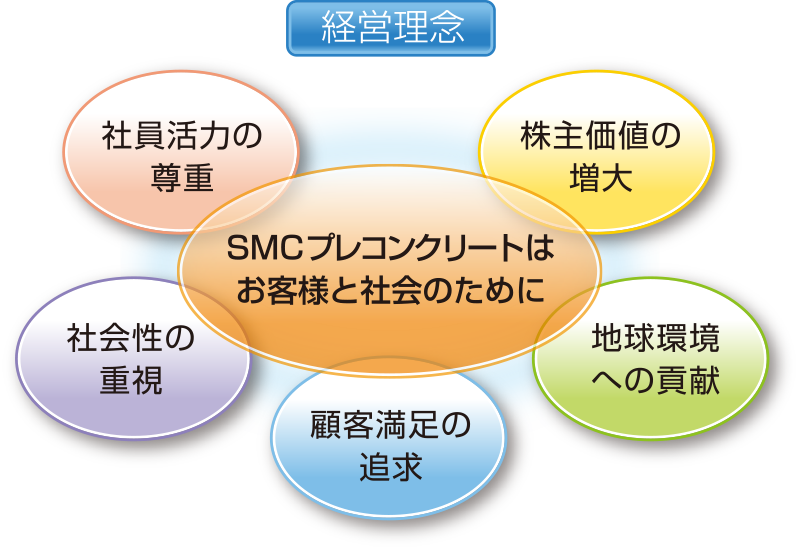 経営理念

社員活力の尊重

株主価値の増大

SMCプレコンクリートはお客様と社会のために

社会性の重視

地球環境への貢献

顧客満足の追求